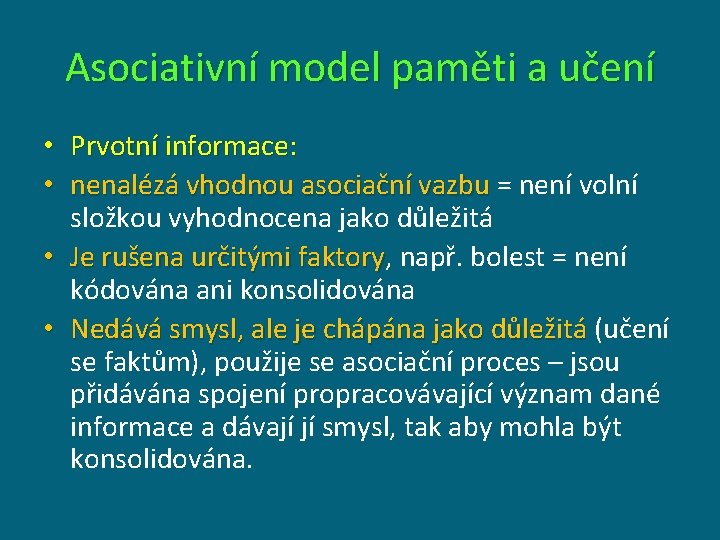 Asociativní model paměti a učení

• Prvotní informace:
• nenalézá vhodnou asociační vazbu = není volní složkou vyhodnocena jako důležitá
• Je rušena určitými faktory, např. bolest = není kódována ani konsolidována
• Nedává smysl, ale je chápána jako důležitá (učení se faktům), použije se asociační proces – jsou přidávána spojení propracovávající význam dané informace a dávají jí smysl, tak aby mohla být konsolidována.